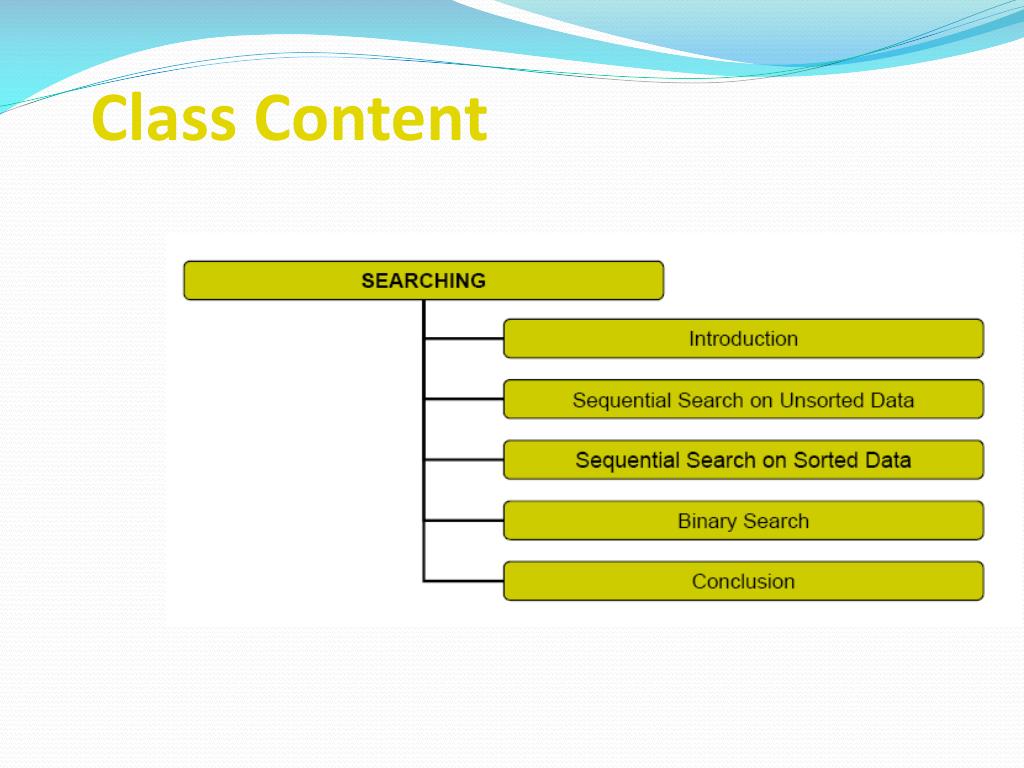 Class Content

SEARCHING

Introduction

Sequential Search on Unsorted Data

Sequential Search on Sorted Data

Binary Search

Conclusion